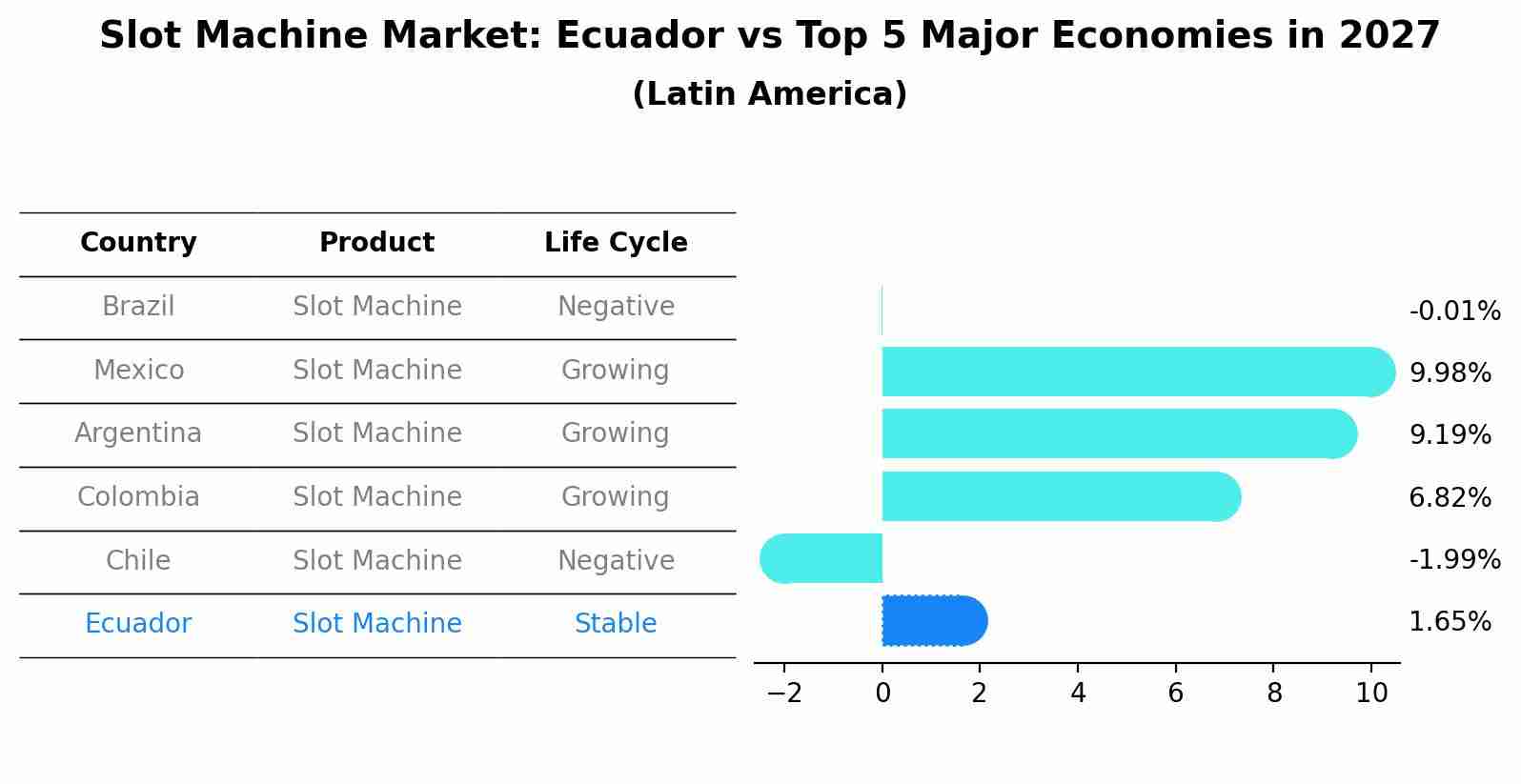 Slot Machine Market: Ecuador vs Top 5 Major Economies in 2027
(Latin America)

| Country | Product | Life Cycle |
|---|---|---|
| Brazil | Slot Machine | Negative |
| Mexico | Slot Machine | Growing |
| Argentina | Slot Machine | Growing |
| Colombia | Slot Machine | Growing |
| Chile | Slot Machine | Negative |
| Ecuador | Slot Machine | Stable |

-0.01%
9.98%
9.19%
6.82%
-1.99%
1.65%

−2 0 2 4 6 8 10